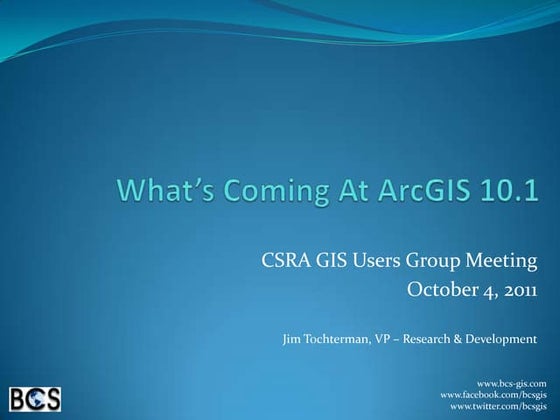 What's Coming At ArcGIS 10.1

CSRA GIS Users Group Meeting
October 4, 2011

Jim Tochterman, VP – Research & Development

BCS

www.bcs-gis.com
www.facebook.com/bcsgis
www.twitter.com/bcsgis